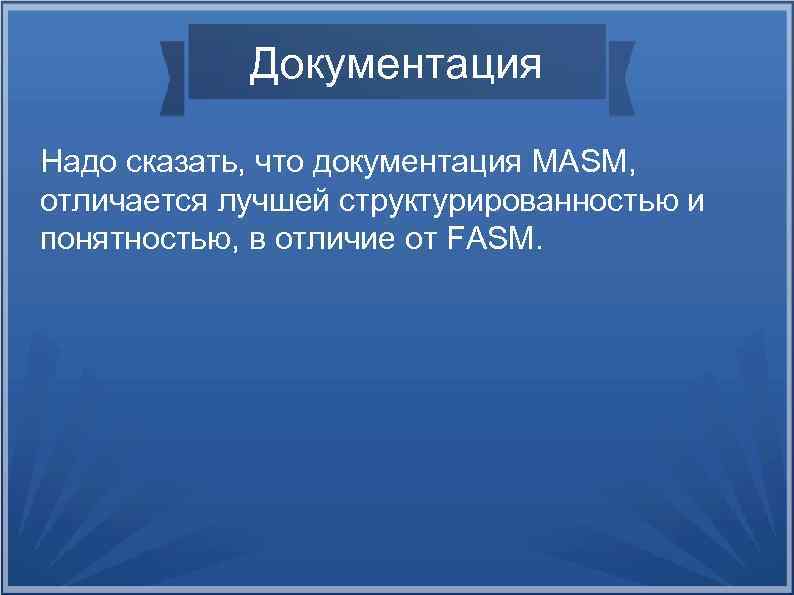 Документация

Надо сказать, что документация MASM, отличается лучшей структурированностью и понятностью, в отличие от FASM.